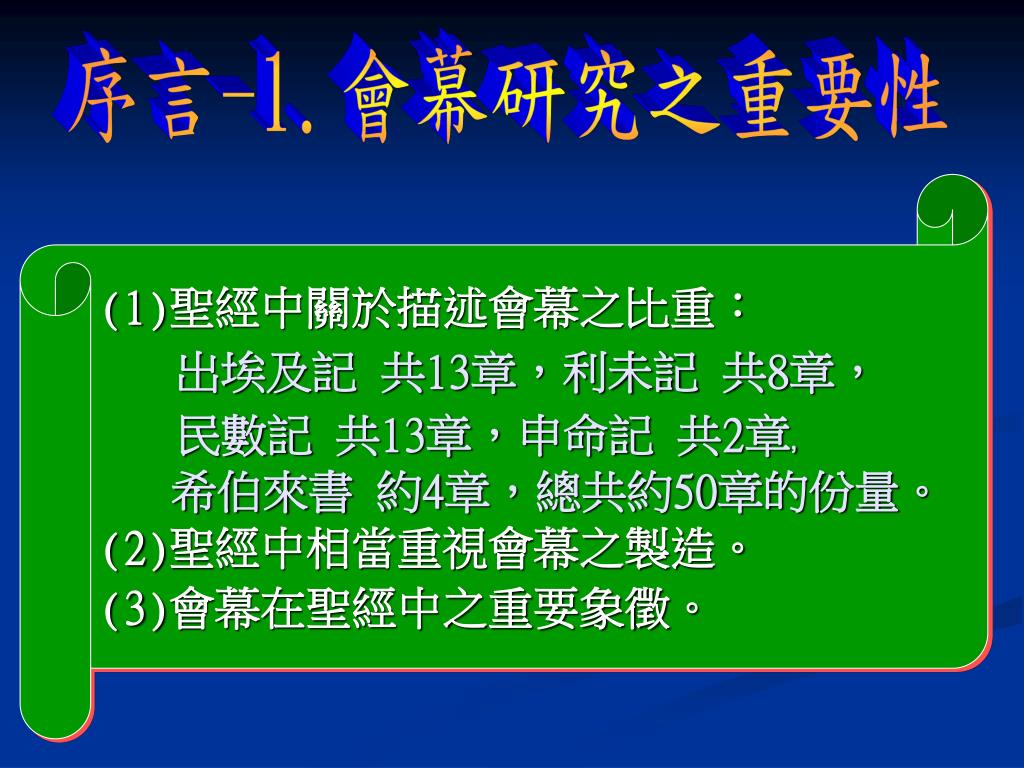 序言-1. 會幕研究之重要性

(1)聖經中關於描述會幕之比重：
出埃及記 共13章，利未記 共8章，
民數記 共13章，申命記 共2章,
希伯來書 約4章，總共約50章的份量。
(2)聖經中相當重視會幕之製造。
(3)會幕在聖經中之重要象徵。